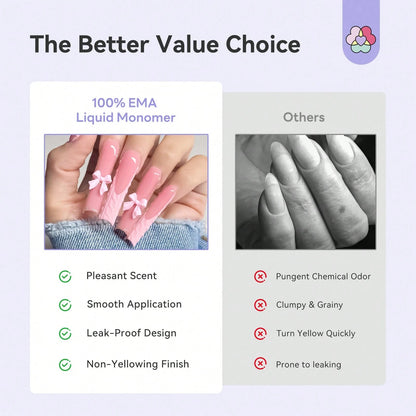 The Better Value Choice

100% EMA
Liquid Monomer

Pleasant Scent

Smooth Application

Leak-Proof Design

Non-Yellowing Finish

Others

Pungent Chemical Odor

Clumpy & Grainy

Turn Yellow Quickly

Prone to leaking